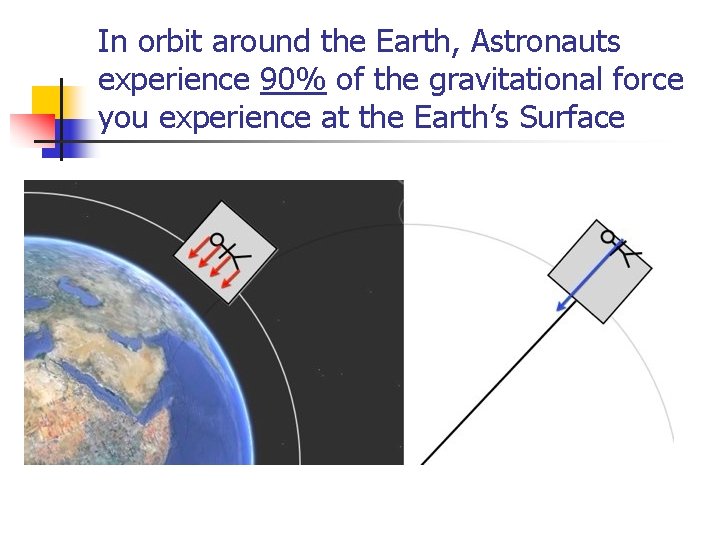 In orbit around the Earth, Astronauts experience 90% of the gravitational force you experience at the Earth's Surface